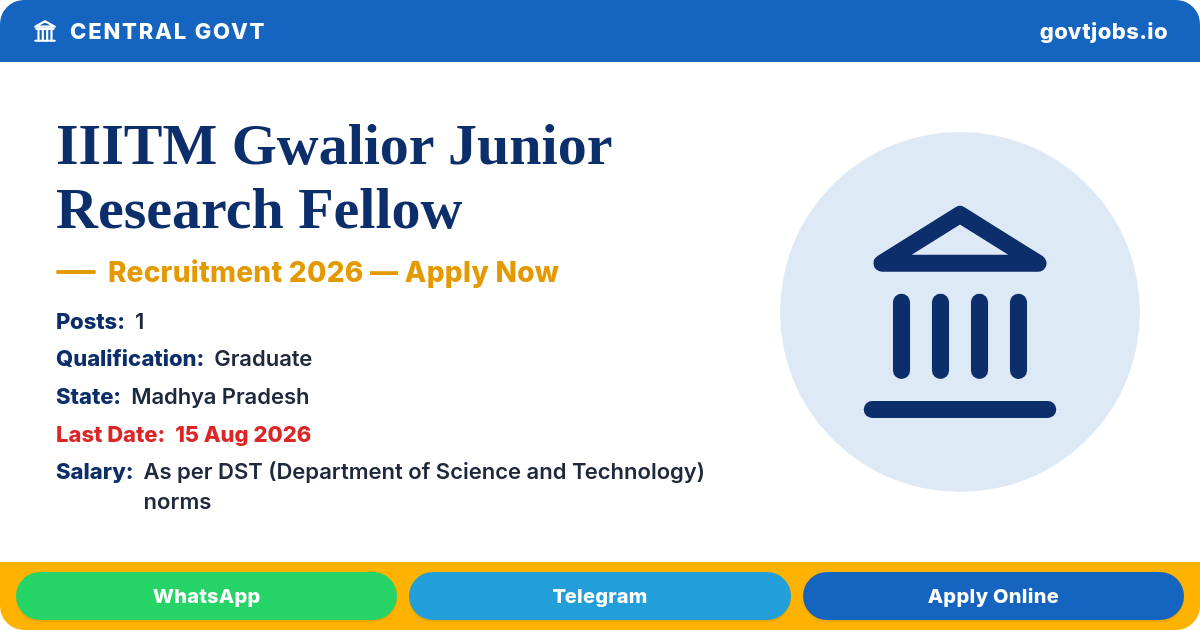 CENTRAL GOVT

govtjobs.io

IIITM Gwalior Junior Research Fellow

— Recruitment 2026 — Apply Now

Posts: 1

Qualification: Graduate

State: Madhya Pradesh

Last Date: 15 Aug 2026

Salary: As per DST (Department of Science and Technology) norms

WhatsApp

Telegram

Apply Online